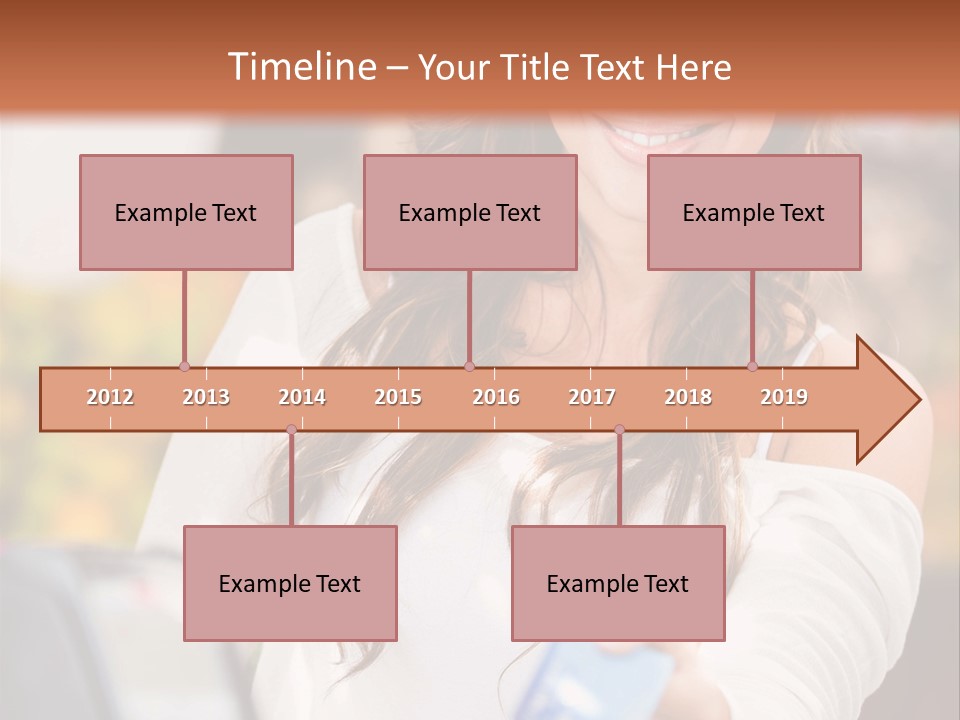 Timeline – Your Title Text Here

Example Text

Example Text

Example Text

2012 2013 2014 2015 2016 2017 2018 2019

Example Text

Example Text